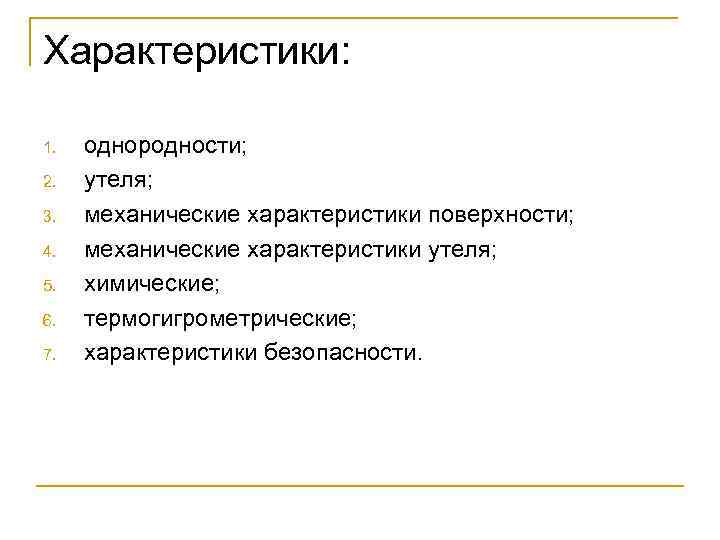 Характеристики:

1. однородности;
2. утеля;
3. механические характеристики поверхности;
4. механические характеристики утеля;
5. химические;
6. термогигрометрические;
7. характеристики безопасности.